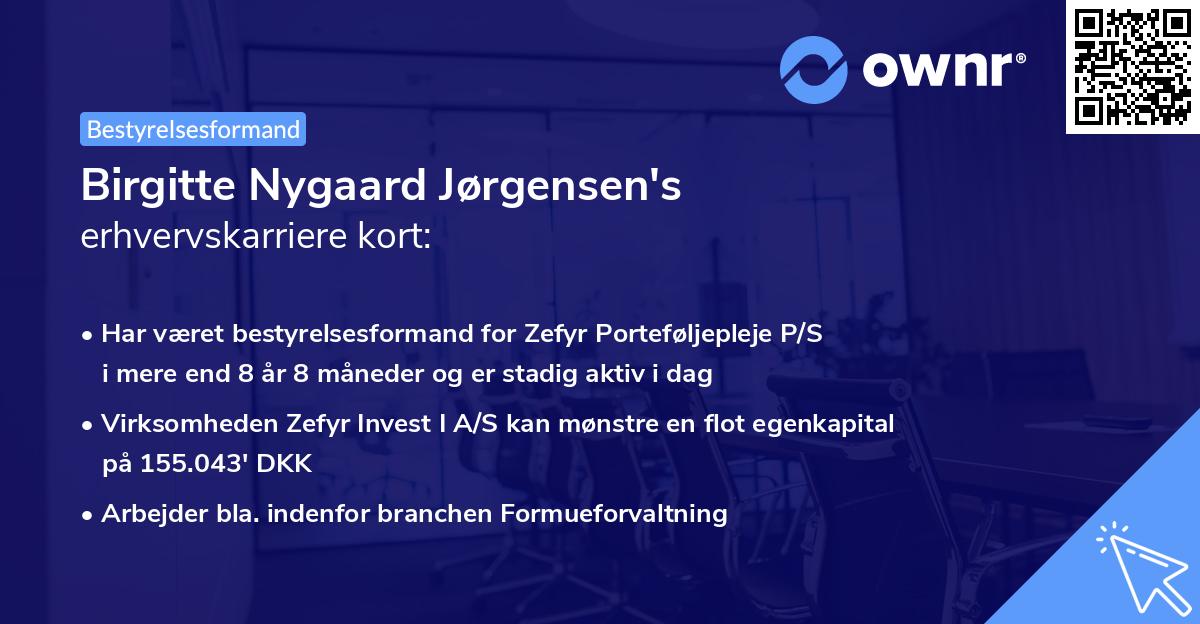 ownr®

Bestyrelsesformand

Birgitte Nygaard Jørgensen's
erhvervskarriere kort:

• Har været bestyrelsesformand for Zefyr Porteføljepleje P/S i mere end 8 år 8 måneder og er stadig aktiv i dag

• Virksomheden Zefyr Invest I A/S kan mønstre en flot egenkapital på 155.043' DKK

• Arbejder bla. indenfor branchen Formueforvaltning